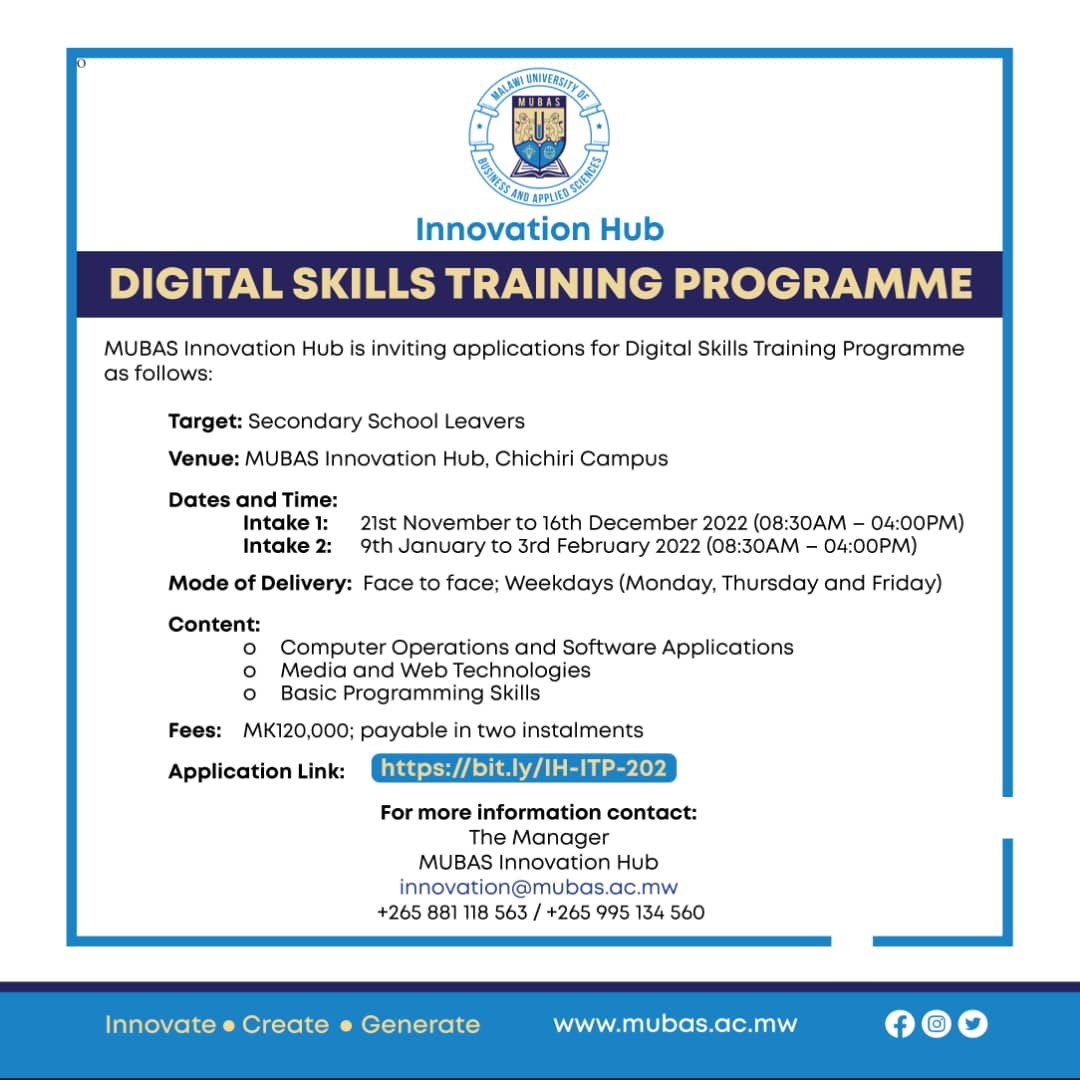 o

MALAWI UNIVERSITY OF BUSINESS AND APPLIED SCIENCES
MUBAS

Innovation Hub

DIGITAL SKILLS TRAINING PROGRAMME

MUBAS Innovation Hub is inviting applications for Digital Skills Training Programme as follows:

Target: Secondary School Leavers

Venue: MUBAS Innovation Hub, Chichiri Campus

Dates and Time:
Intake 1: 21st November to 16th December 2022 (08:30AM – 04:00PM)
Intake 2: 9th January to 3rd February 2022 (08:30AM – 04:00PM)

Mode of Delivery: Face to face; Weekdays (Monday, Thursday and Friday)

Content:
o Computer Operations and Software Applications
o Media and Web Technologies
o Basic Programming Skills

Fees: MK120,000; payable in two instalments

Application Link: https://bit.ly/IH-ITP-202

For more information contact:
The Manager
MUBAS Innovation Hub
innovation@mubas.ac.mw
+265 881 118 563 / +265 995 134 560

Innovate • Create • Generate www.mubas.ac.mw